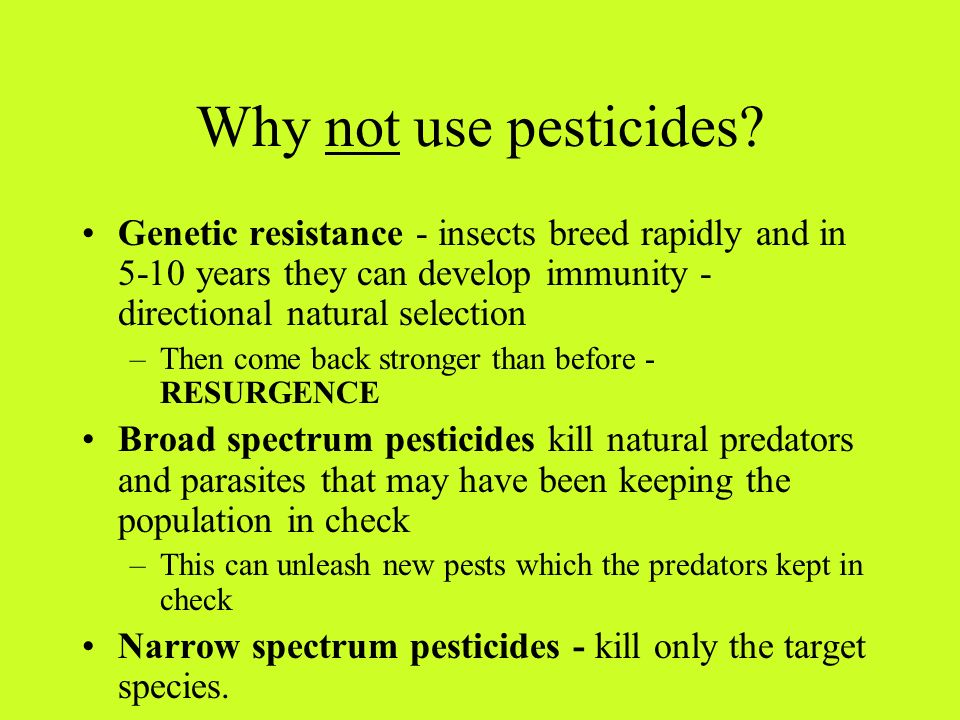 Why not use pesticides?

• Genetic resistance - insects breed rapidly and in 5-10 years they can develop immunity - directional natural selection
– Then come back stronger than before - RESURGENCE
• Broad spectrum pesticides kill natural predators and parasites that may have been keeping the population in check
– This can unleash new pests which the predators kept in check
• Narrow spectrum pesticides - kill only the target species.